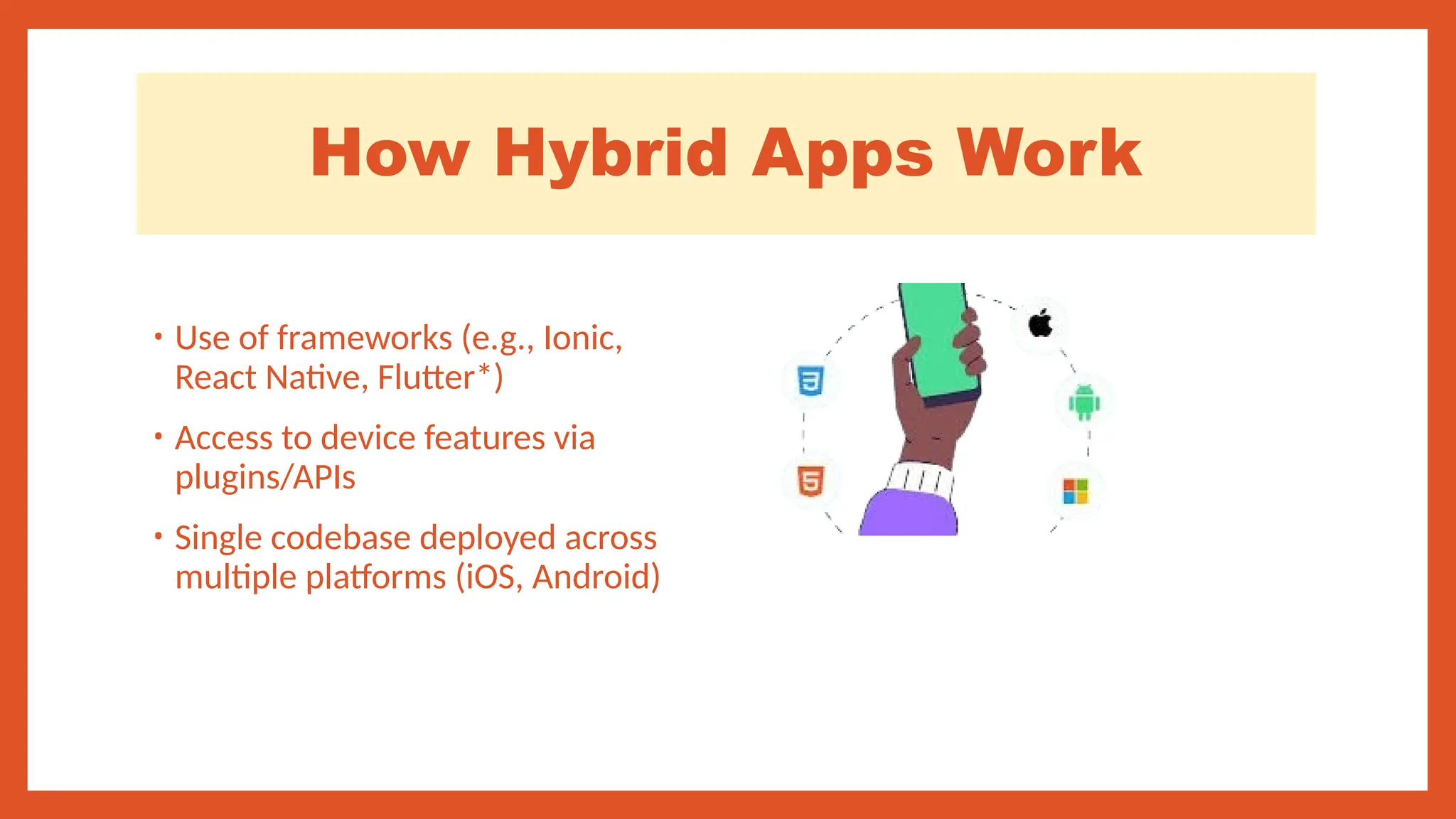 How Hybrid Apps Work

• Use of frameworks (e.g., Ionic, React Native, Flutter*)

• Access to device features via plugins/APIs

• Single codebase deployed across multiple platforms (iOS, Android)

3

5